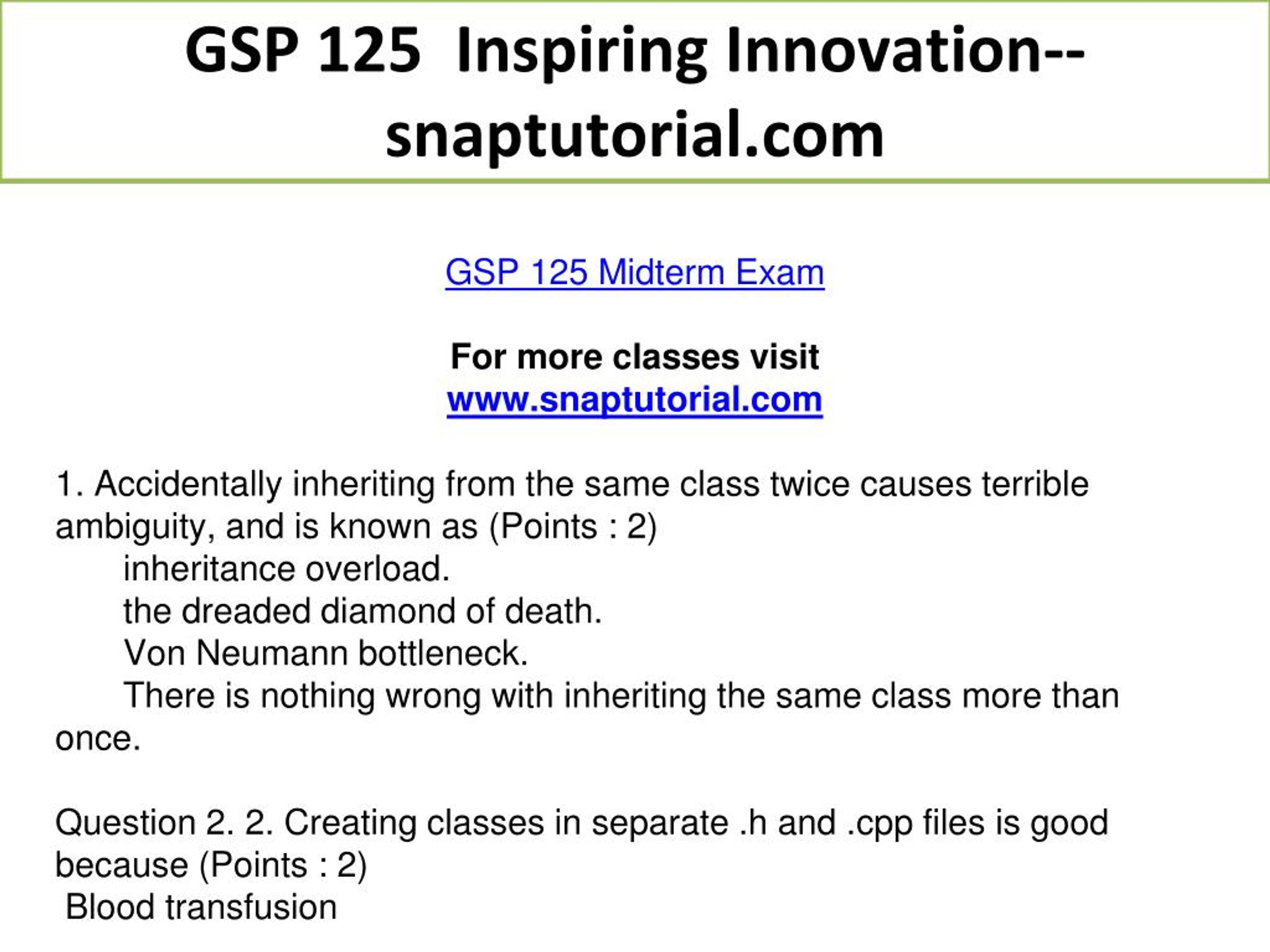 GSP 125 Inspiring Innovation--snaptutorial.com

GSP 125 Midterm Exam

For more classes visit
www.snaptutorial.com

1. Accidentally inheriting from the same class twice causes terrible ambiguity, and is known as (Points : 2)
inheritance overload.
the dreaded diamond of death.
Von Neumann bottleneck.
There is nothing wrong with inheriting the same class more than once.

Question 2. 2. Creating classes in separate .h and .cpp files is good because (Points : 2)
Blood transfusion